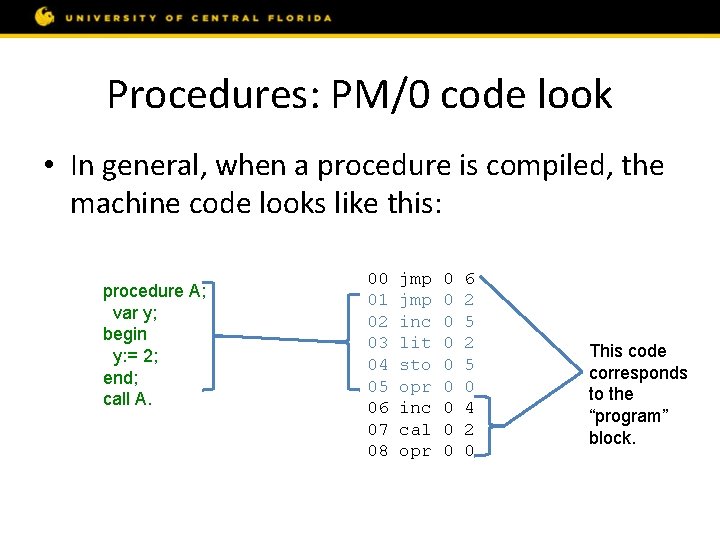 UNIVERSITY OF CENTRAL FLORIDA

Procedures: PM/0 code look

• In general, when a procedure is compiled, the machine code looks like this:

procedure A;
var y;
begin
y:= 2;
end;
call A.

00 jmp 0 6
01 jmp 0 2
02 inc 0 5
03 lit 0 2
04 sto 0 5
05 opr 0 0
06 inc 0 4
07 cal 0 2
08 opr 0 0

This code corresponds to the "program" block.